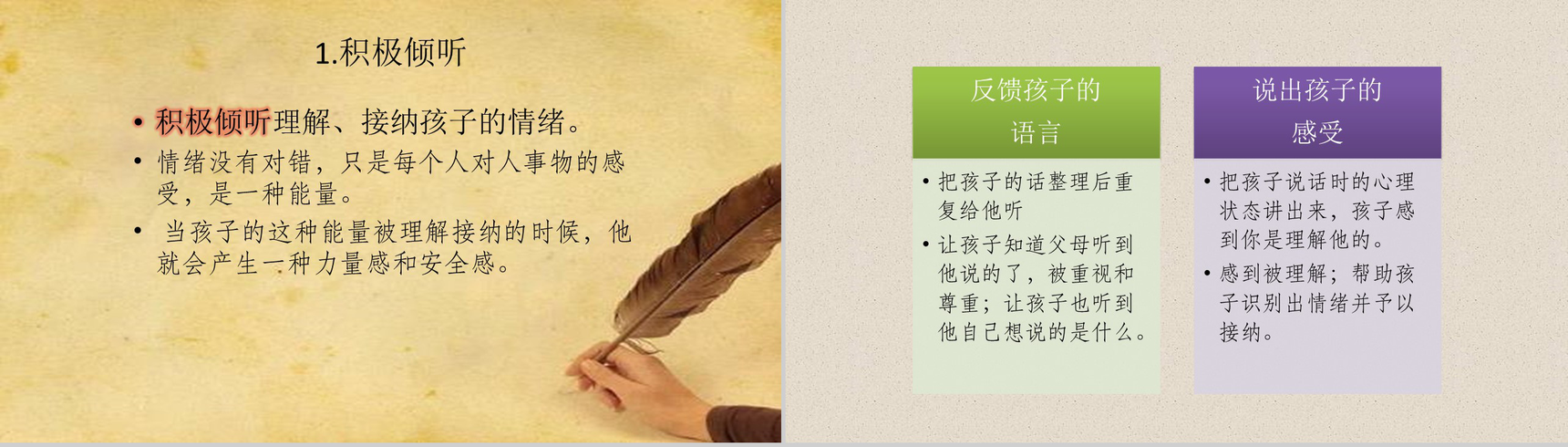 1.积极倾听

• 积极倾听理解、接纳孩子的情绪。
• 情绪没有对错，只是每个人对人事物的感受，是一种能量。
• 当孩子的这种能量被理解接纳的时候，他就会产生一种力量感和安全感。

反馈孩子的语言

• 把孩子的话整理后重复给他听
• 让孩子知道父母听到他说的了，被重视和尊重；让孩子也听到他自己想说的是什么。

说出孩子的感受

• 把孩子说话时的心理状态讲出来，孩子感到你是理解他的。
• 感到被理解；帮助孩子识别出情绪并予以接纳。